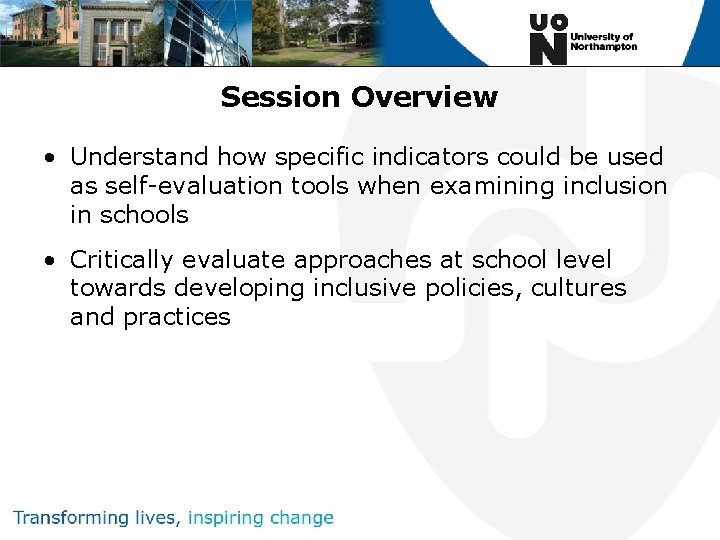 UON University of Northampton

Session Overview

• Understand how specific indicators could be used as self-evaluation tools when examining inclusion in schools

• Critically evaluate approaches at school level towards developing inclusive policies, cultures and practices

Transforming lives, inspiring change